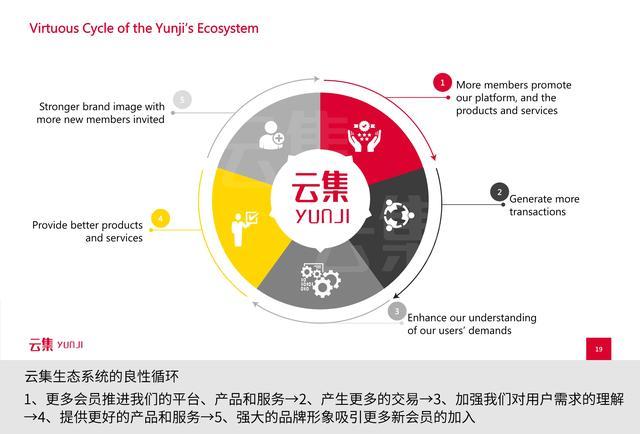 Virtuous Cycle of the Yunji's Ecosystem

1 More members promote our platform, and the products and services

2 Generate more transactions

3 Enhance our understanding of our users' demands

4 Provide better products and services

5 Stronger brand image with more new members invited

云集
YUNJI

云集 YUNJI

19

云集生态系统的良性循环

1、更多会员推进我们的平台、产品和服务→2、产生更多的交易→3、加强我们对用户需求的理解→4、提供更好的产品和服务→5、强大的品牌形象吸引更多新会员的加入